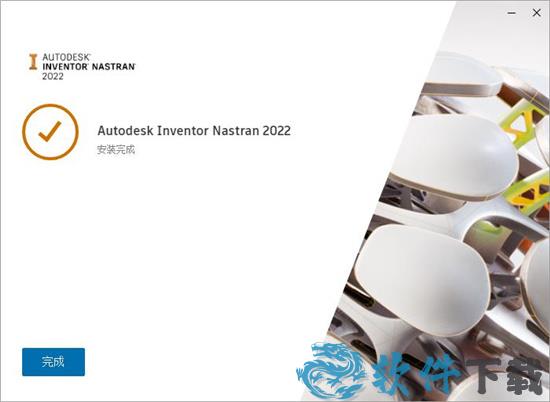 AUTODESK
INVENTOR NASTRAN
2022

Autodesk Inventor Nastran 2022
安装完成

完成

软件下载